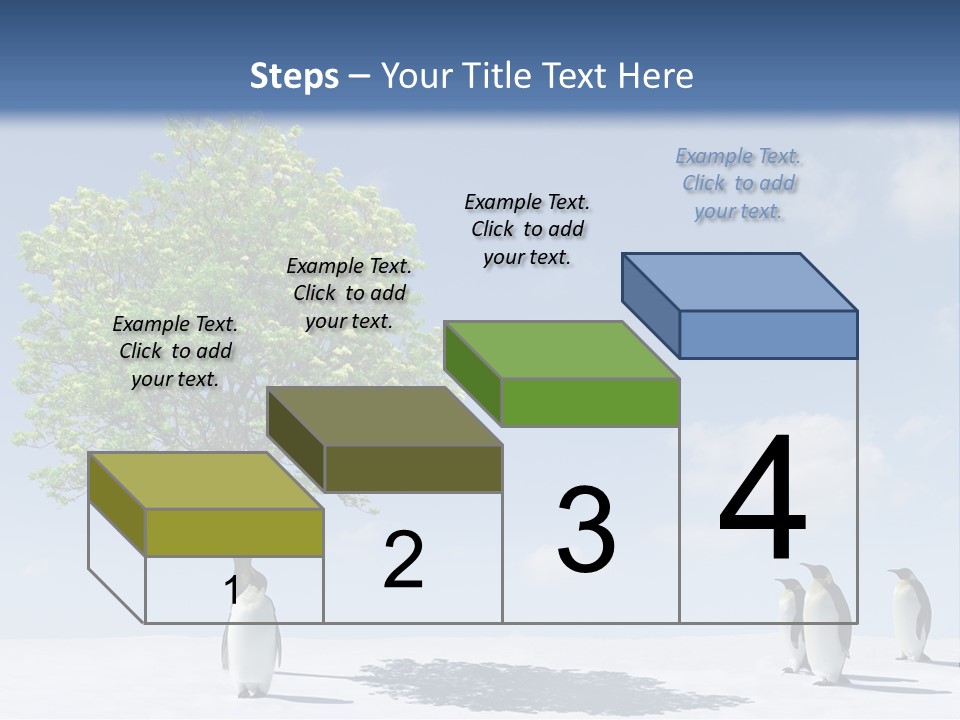 Steps – Your Title Text Here

Example Text. Click to add your text.

Example Text. Click to add your text.

Example Text. Click to add your text.

Example Text. Click to add your text.

1

2

3

4